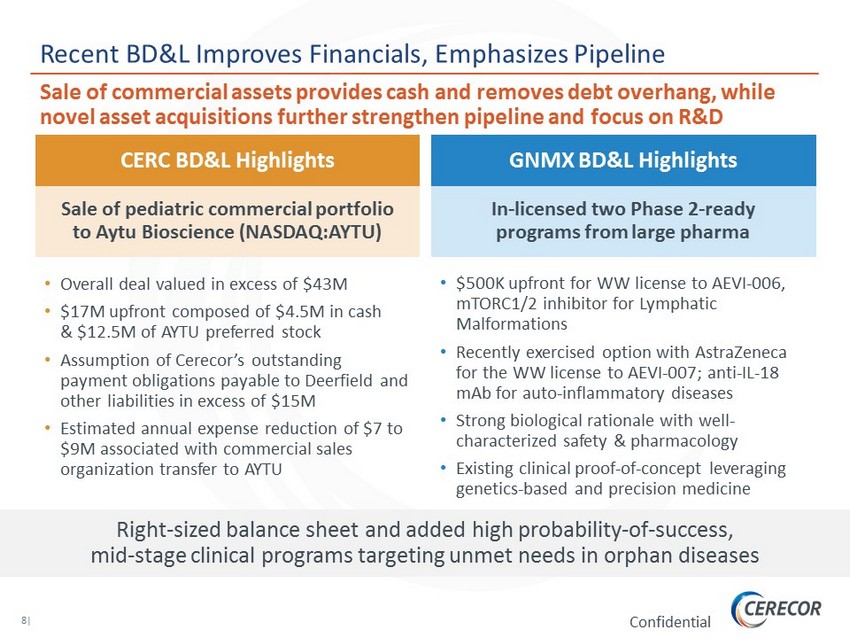 Recent BD&L Improves Financials, Emphasizes Pipeline

Sale of commercial assets provides cash and removes debt overhang, while novel asset acquisitions further strengthen pipeline and focus on R&D

CERC BD&L Highlights

Sale of pediatric commercial portfolio to Aytu Bioscience (NASDAQ:AYTU)

• Overall deal valued in excess of \$43M
• \$17M upfront composed of \$4.5M in cash & \$12.5M of AYTU preferred stock
• Assumption of Cerecor's outstanding payment obligations payable to Deerfield and other liabilities in excess of \$15M
• Estimated annual expense reduction of \$7 to \$9M associated with commercial sales organization transfer to AYTU

GNMX BD&L Highlights

In-licensed two Phase 2-ready programs from large pharma

• \$500K upfront for WW license to AEVI-006, mTORC1/2 inhibitor for Lymphatic Malformations
• Recently exercised option with AstraZeneca for the WW license to AEVI-007; anti-IL-18 mAb for auto-inflammatory diseases
• Strong biological rationale with well-characterized safety & pharmacology
• Existing clinical proof-of-concept leveraging genetics-based and precision medicine

Right-sized balance sheet and added high probability-of-success, mid-stage clinical programs targeting unmet needs in orphan diseases

8|

Confidential

CERECOR